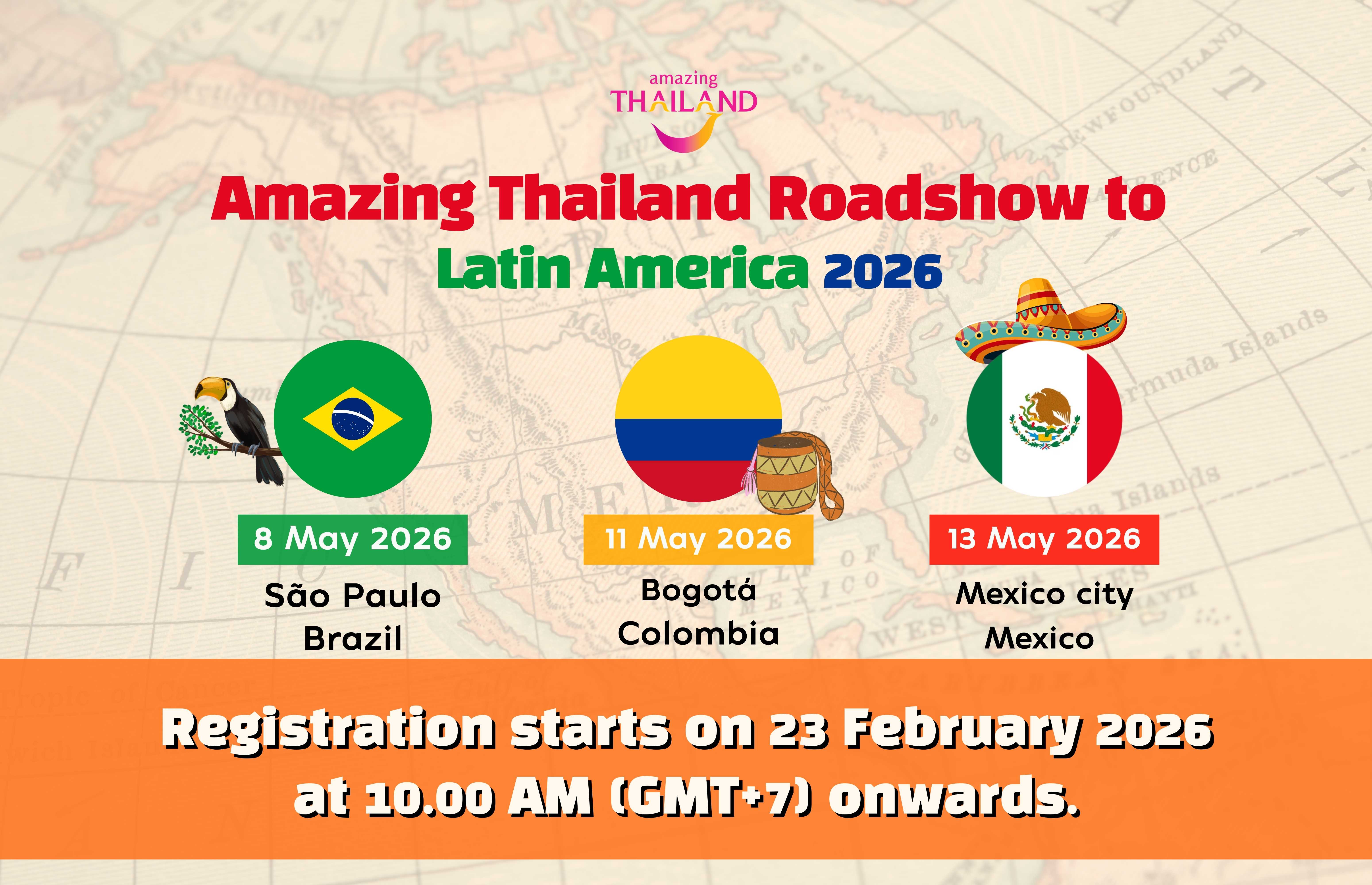 amazing THAILAND

Amazing Thailand Roadshow to Latin America 2026

8 May 2026
São Paulo
Brazil

11 May 2026
Bogotá
Colombia

13 May 2026
Mexico city
Mexico

Registration starts on 23 February 2026 at 10.00 AM (GMT+7) onwards.